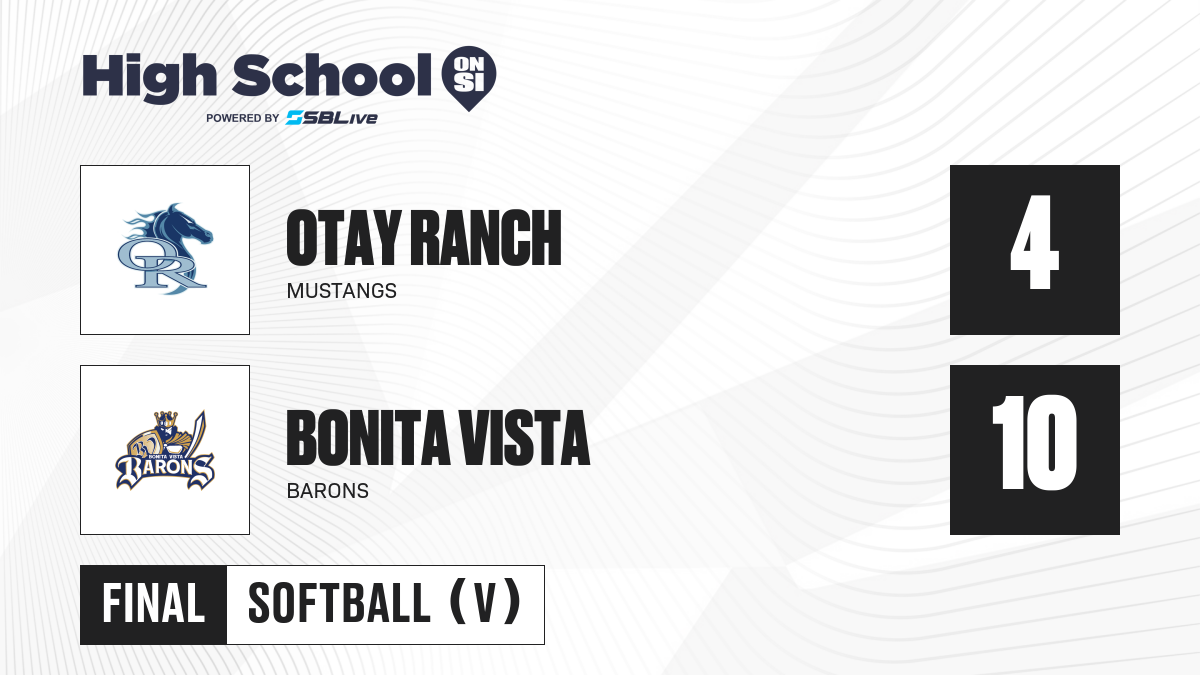 High School ON SI
POWERED BY SBLive

OR
OTAY RANCH
MUSTANGS
4

BONITA VISTA BARONS
BONITA VISTA
BARONS
10

FINAL
SOFTBALL (V)